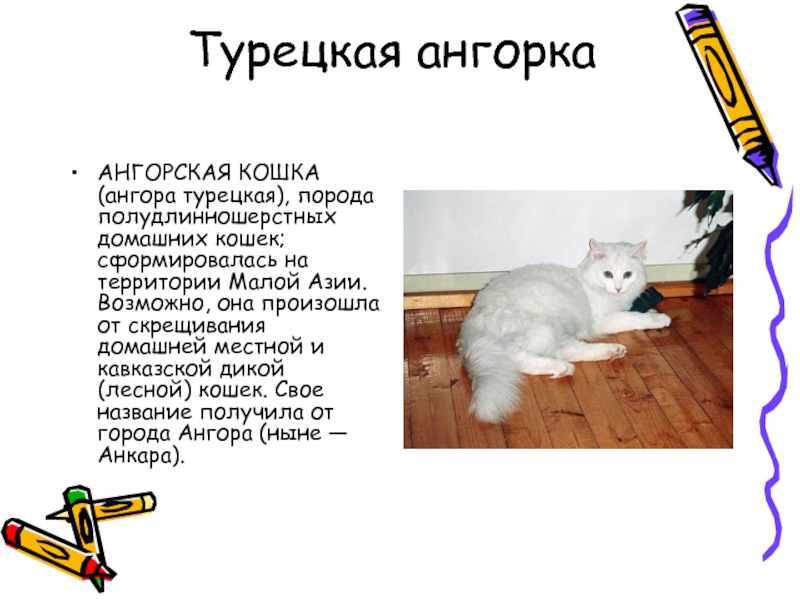 Турецкая ангорка

• АНГОРСКАЯ КОШКА (ангора турецкая), порода полудлинношерстных домашних кошек; сформировалась на территории Малой Азии. Возможно, она произошла от скрещивания домашней местной и кавказской дикой (лесной) кошек. Свое название получила от города Ангора (ныне — Анкара).